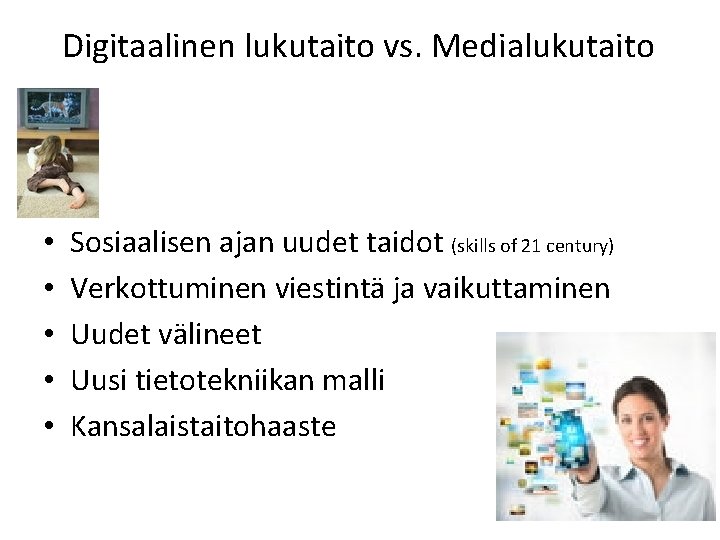 Digitaalinen lukutaito vs. Medialukutaito

• Sosiaalisen ajan uudet taidot (skills of 21 century)
• Verkottuminen viestintä ja vaikuttaminen
• Uudet välineet
• Uusi tietotekniikan malli
• Kansalaistaitohaaste